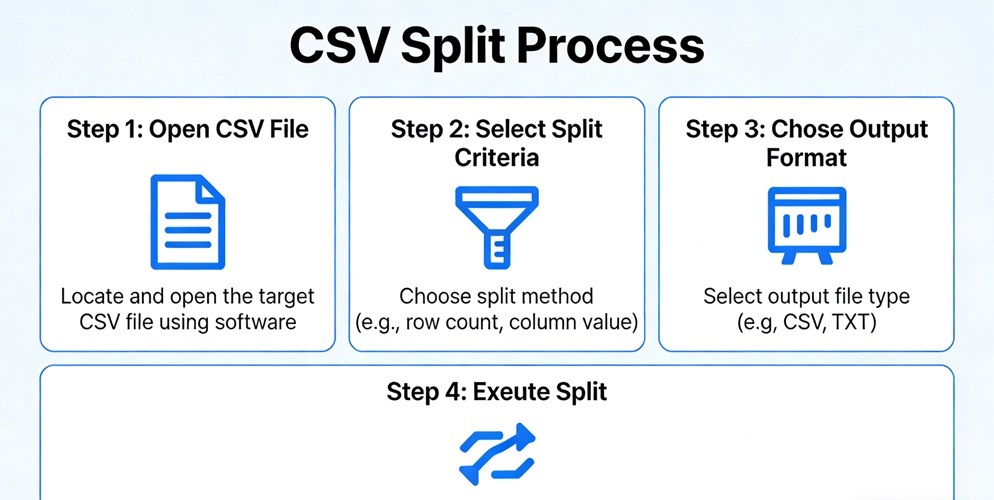 CSV Split Process

Step 1: Open CSV File

Locate and open the target CSV file using software

Step 2: Select Split Criteria

Choose split method (e.g., row count, column value)

Step 3: Chose Output Format

Select output file type (e.g, CSV, TXT)

Step 4: Exeute Split